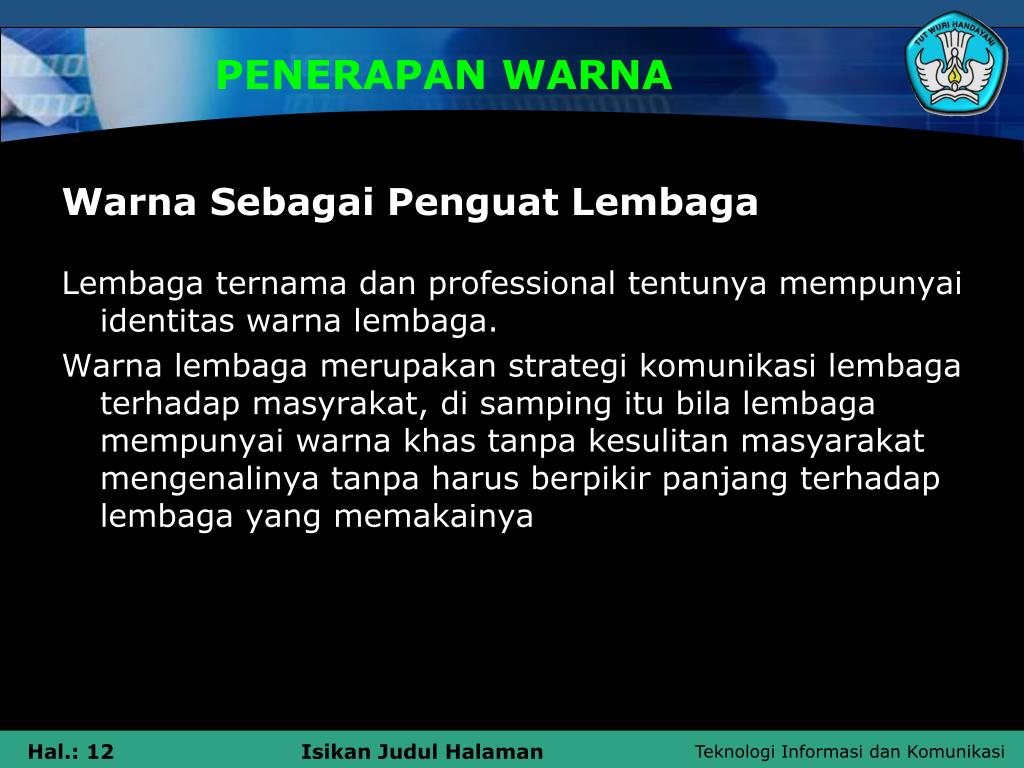 PENERAPAN WARNA

TUT WURI HANDAYANI

Warna Sebagai Penguat Lembaga

Lembaga ternama dan professional tentunya mempunyai identitas warna lembaga.

Warna lembaga merupakan strategi komunikasi lembaga terhadap masyrakat, di samping itu bila lembaga mempunyai warna khas tanpa kesulitan masyarakat mengenalinya tanpa harus berpikir panjang terhadap lembaga yang memakainya

Hal.: 12

Isikan Judul Halaman

Teknologi Informasi dan Komunikasi